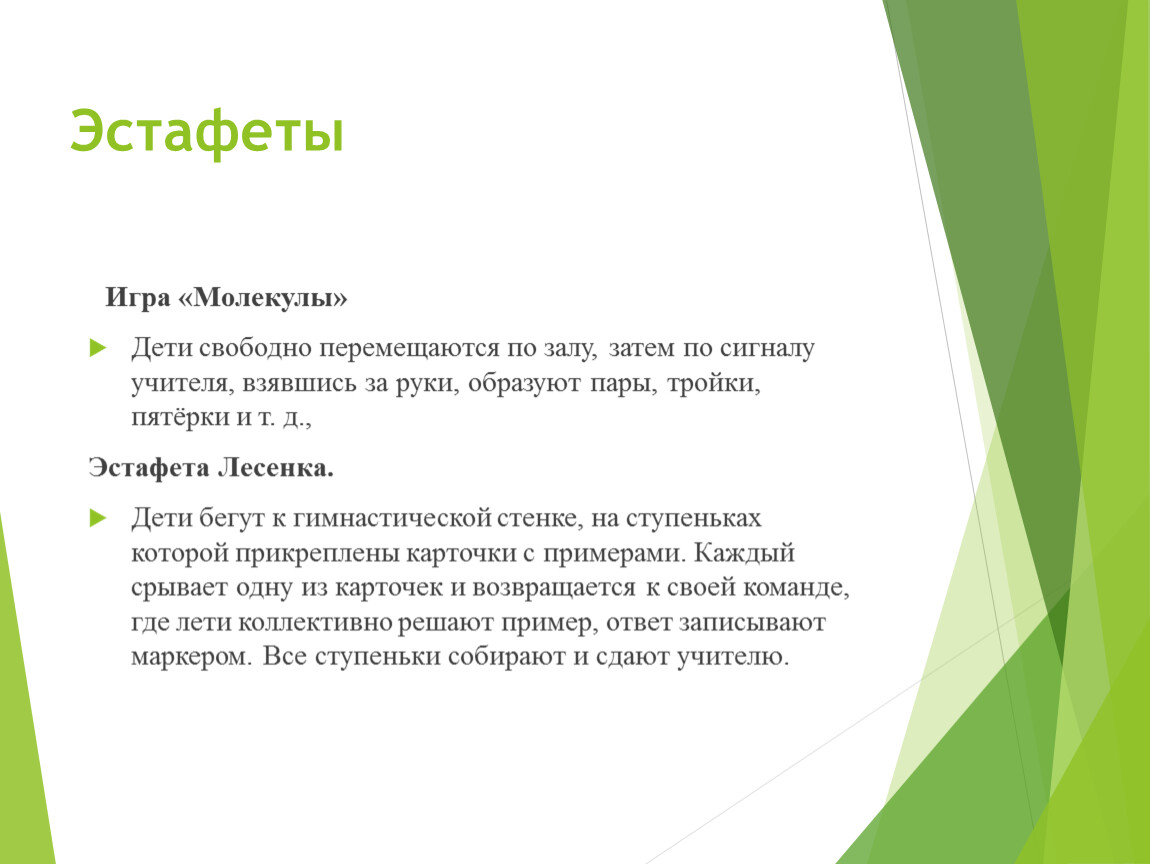 Эстафеты

Игра «Молекулы»

Дети свободно перемещаются по залу, затем по сигналу учителя, взявшись за руки, образуют пары, тройки, пятёрки и т. д.,

Эстафета Лесенка.

Дети бегут к гимнастической стенке, на ступеньках которой прикреплены карточки с примерами. Каждый срывает одну из карточек и возвращается к своей команде, где лети коллективно решают пример, ответ записывают маркером. Все ступеньки собирают и сдают учителю.